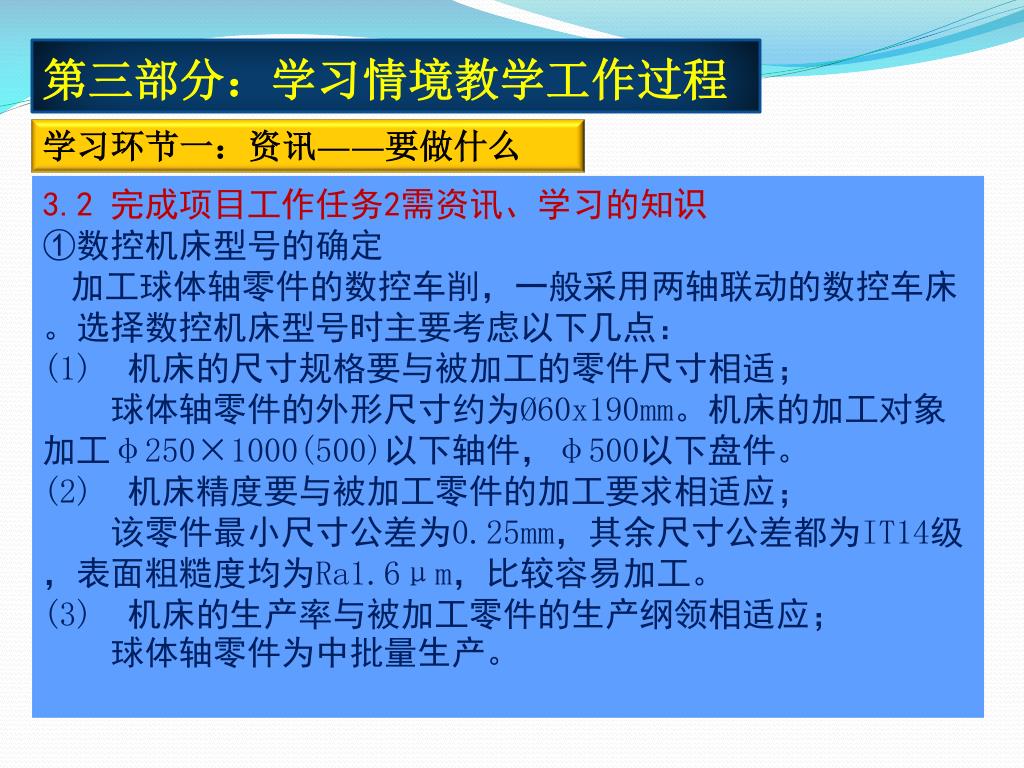 第三部分：学习情境教学工作过程

学习环节一：资讯——要做什么

3.2 完成项目工作任务2需资讯、学习的知识

①数控机床型号的确定

加工球体轴零件的数控车削，一般采用两轴联动的数控车床。选择数控机床型号时主要考虑以下几点：

(1) 机床的尺寸规格要与被加工的零件尺寸相适；

球体轴零件的外形尺寸约为Ø60x190mm。机床的加工对象加工φ250×1000(500)以下轴件，φ500以下盘件。

(2) 机床精度要与被加工零件的加工要求相适应；

该零件最小尺寸公差为0.25mm，其余尺寸公差都为IT14级，表面粗糙度均为Ra1.6μm，比较容易加工。

(3) 机床的生产率与被加工零件的生产纲领相适应；

球体轴零件为中批量生产。